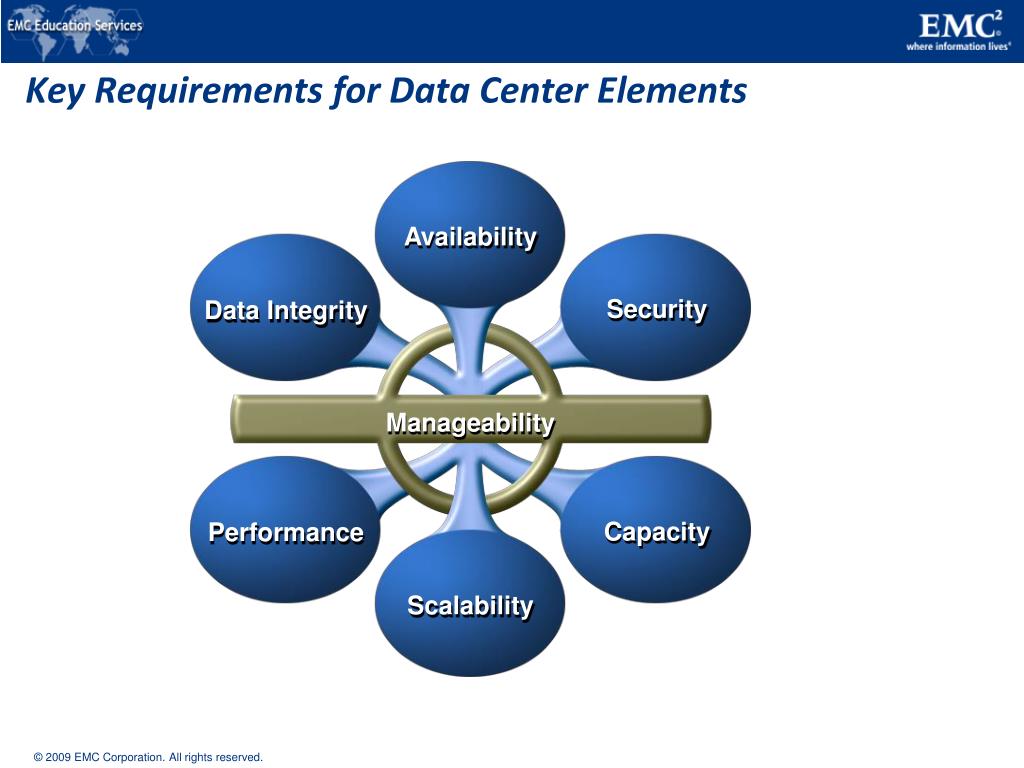 EMC Education Services

EMC$^2$
where information lives®

Key Requirements for Data Center Elements

Availability

Data Integrity

Security

Manageability

Performance

Capacity

Scalability

© 2009 EMC Corporation. All rights reserved.